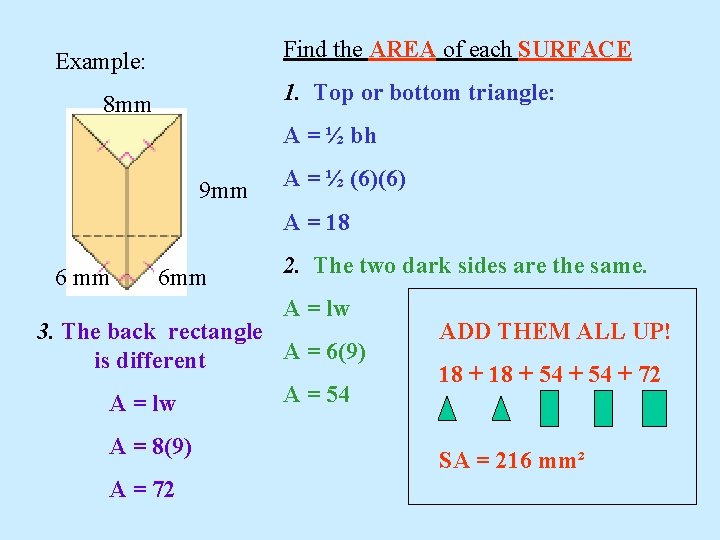 Example:

8mm

9mm

6 mm

6mm

3. The back rectangle is different

A = lw

A = 8(9)

A = 72

Find the AREA of each SURFACE

1. Top or bottom triangle:

A = ½ bh

A = ½ (6)(6)

A = 18

2. The two dark sides are the same.

A = lw

A = 6(9)

A = 54

ADD THEM ALL UP!

18 + 18 + 54 + 54 + 72

SA = 216 mm²